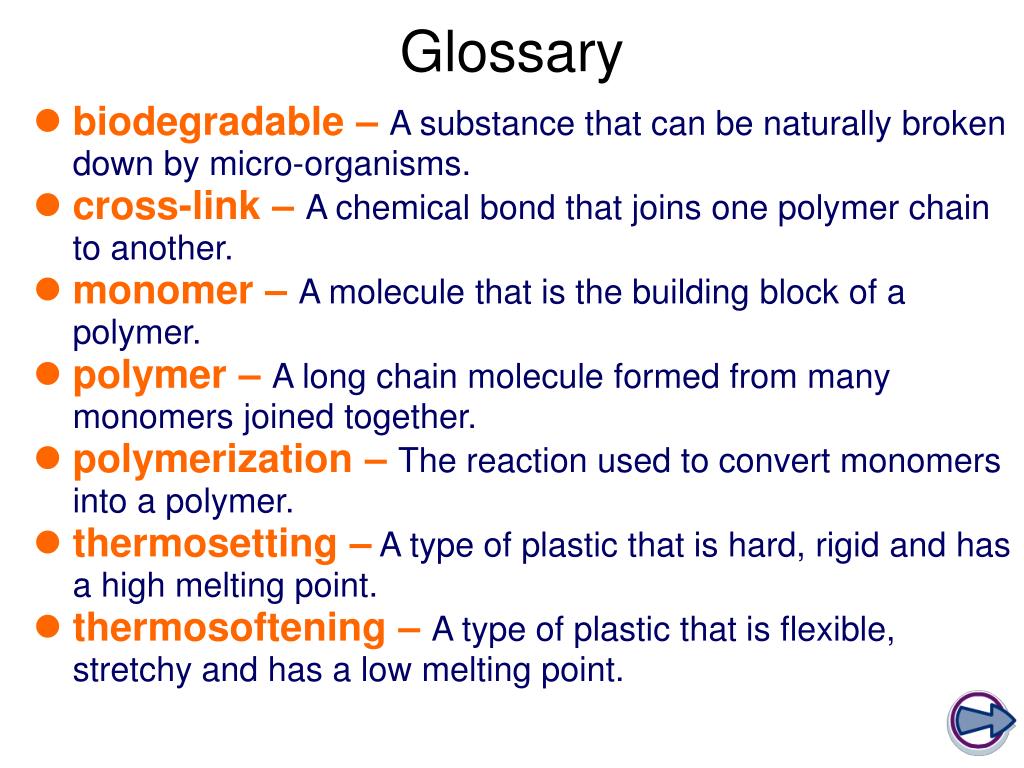 Glossary

● biodegradable – A substance that can be naturally broken down by micro-organisms.

● cross-link – A chemical bond that joins one polymer chain to another.

● monomer – A molecule that is the building block of a polymer.

● polymer – A long chain molecule formed from many monomers joined together.

● polymerization – The reaction used to convert monomers into a polymer.

● thermosetting – A type of plastic that is hard, rigid and has a high melting point.

● thermosoftening – A type of plastic that is flexible, stretchy and has a low melting point.